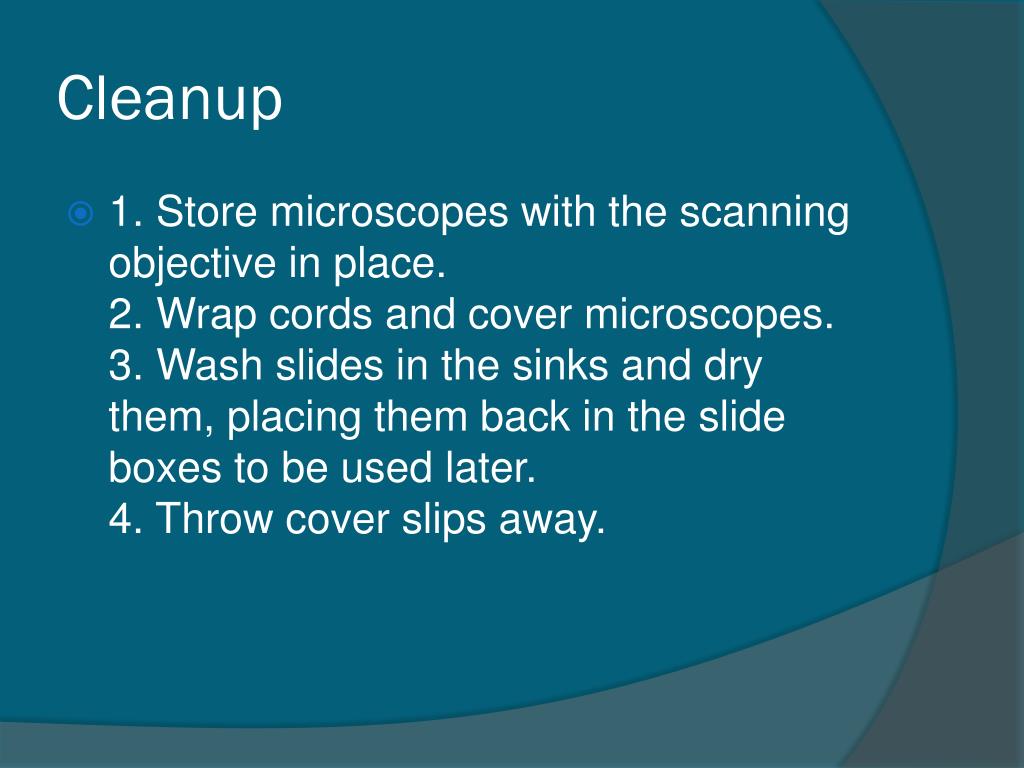 Cleanup

1. Store microscopes with the scanning objective in place.
2. Wrap cords and cover microscopes.
3. Wash slides in the sinks and dry them, placing them back in the slide boxes to be used later.
4. Throw cover slips away.